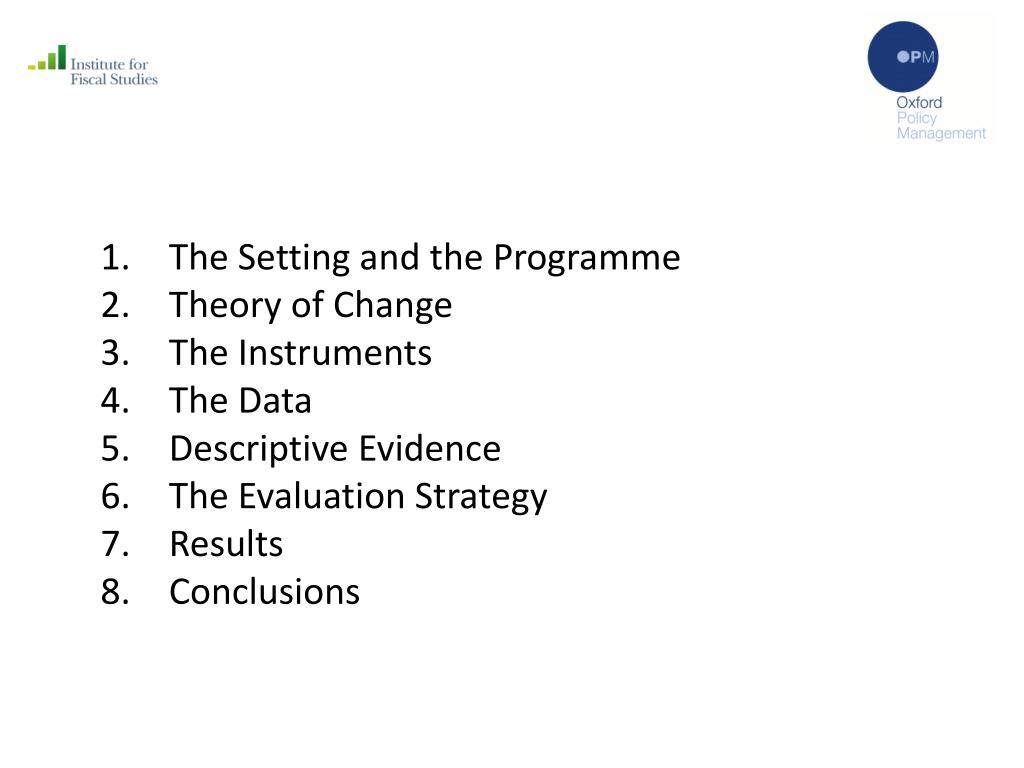 Institute for Fiscal Studies

OPM
Oxford
Policy
Management

1. The Setting and the Programme
2. Theory of Change
3. The Instruments
4. The Data
5. Descriptive Evidence
6. The Evaluation Strategy
7. Results
8. Conclusions